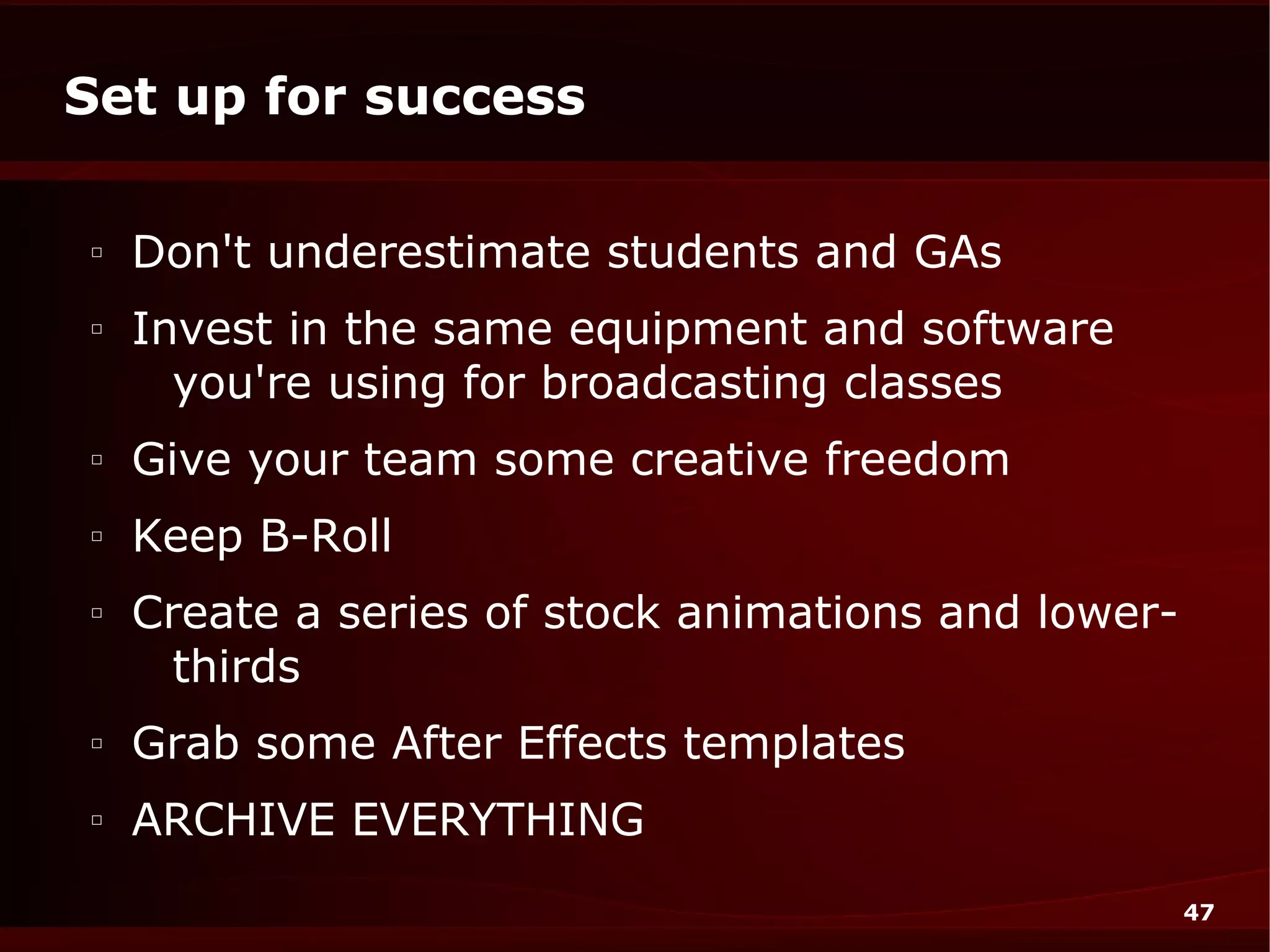 Set up for success

▫ Don't underestimate students and GAs
▫ Invest in the same equipment and software you're using for broadcasting classes
▫ Give your team some creative freedom
▫ Keep B-Roll
▫ Create a series of stock animations and lower-thirds
▫ Grab some After Effects templates
▫ ARCHIVE EVERYTHING

47